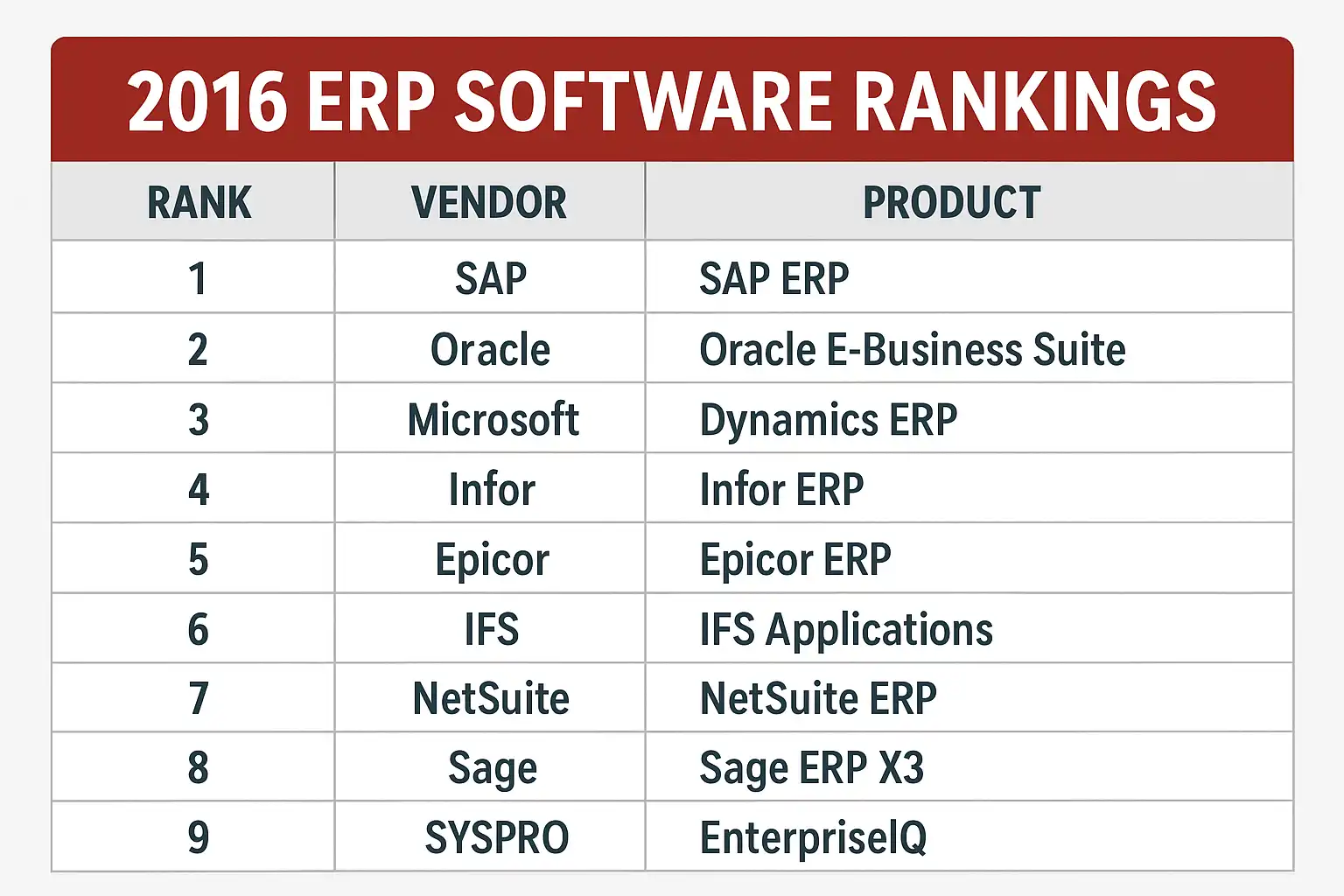 2016 ERP SOFTWARE RANKINGS

| RANK | VENDOR | PRODUCT |
|---|---|---|
| 1 | SAP | SAP ERP |
| 2 | Oracle | Oracle E-Business Suite |
| 3 | Microsoft | Dynamics ERP |
| 4 | Infor | Infor ERP |
| 5 | Epicor | Epicor ERP |
| 6 | IFS | IFS Applications |
| 7 | NetSuite | NetSuite ERP |
| 8 | Sage | Sage ERP X3 |
| 9 | SYSPRO | EnterpriseIQ |